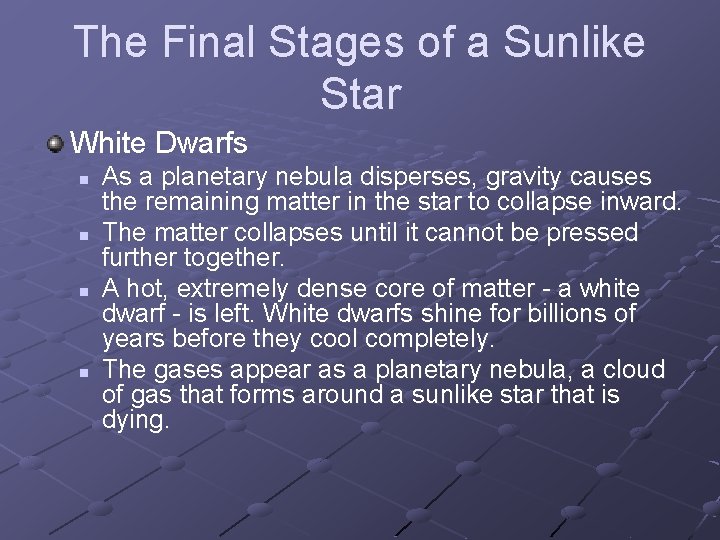 The Final Stages of a Sunlike Star

White Dwarfs

As a planetary nebula disperses, gravity causes the remaining matter in the star to collapse inward.

The matter collapses until it cannot be pressed further together.

A hot, extremely dense core of matter - a white dwarf - is left. White dwarfs shine for billions of years before they cool completely.

The gases appear as a planetary nebula, a cloud of gas that forms around a sunlike star that is dying.